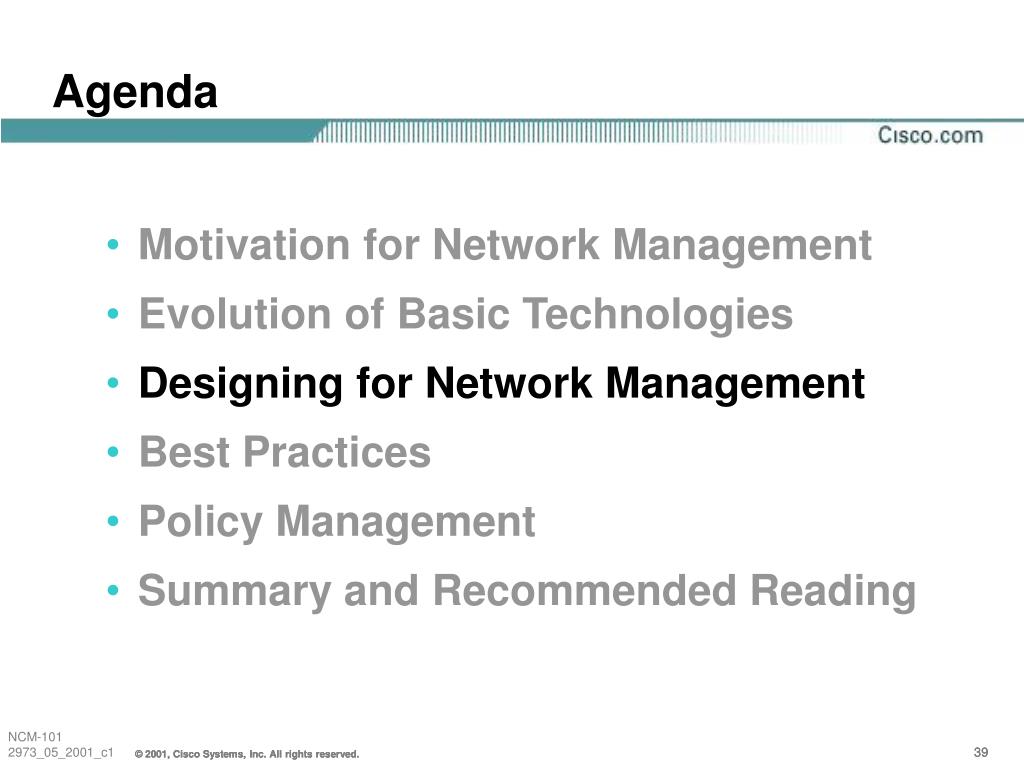 Agenda

Cisco.com

• Motivation for Network Management
• Evolution of Basic Technologies
• Designing for Network Management
• Best Practices
• Policy Management
• Summary and Recommended Reading

NCM-101
2973_05_2001_c1

© 2001, Cisco Systems, Inc. All rights reserved.

39